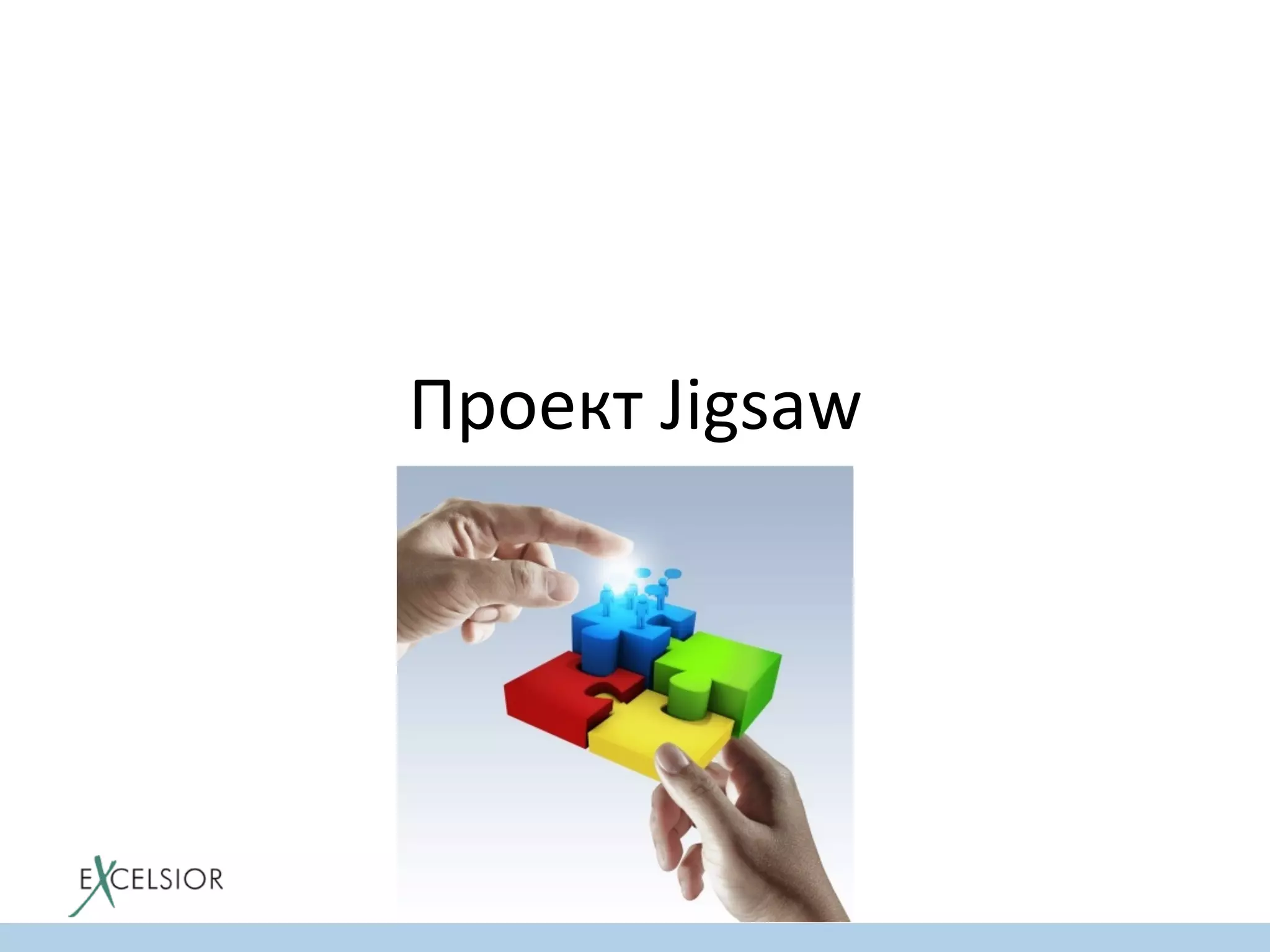 Проект Jigsaw

EXCELSIOR